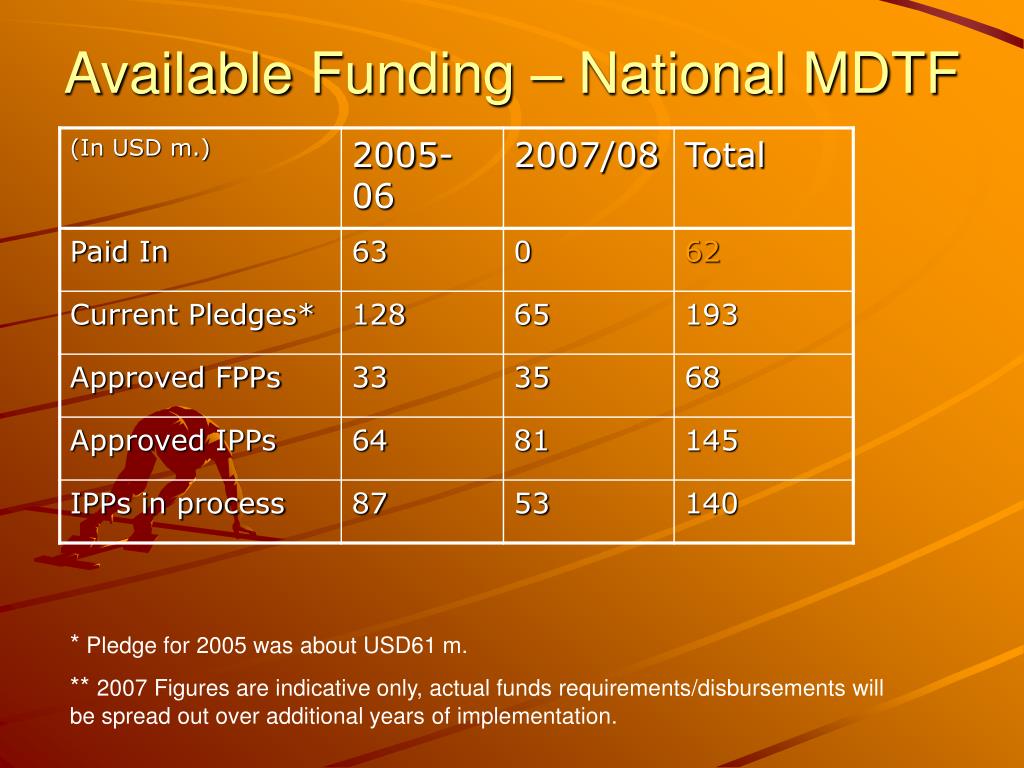 Available Funding – National MDTF

| (In USD m.) | 2005-06 | 2007/08 | Total |
|---|---|---|---|
| Paid In | 63 | 0 | 62 |
| Current Pledges* | 128 | 65 | 193 |
| Approved FPPs | 33 | 35 | 68 |
| Approved IPPs | 64 | 81 | 145 |
| IPPs in process | 87 | 53 | 140 |

* Pledge for 2005 was about USD61 m.

** 2007 Figures are indicative only, actual funds requirements/disbursements will be spread out over additional years of implementation.